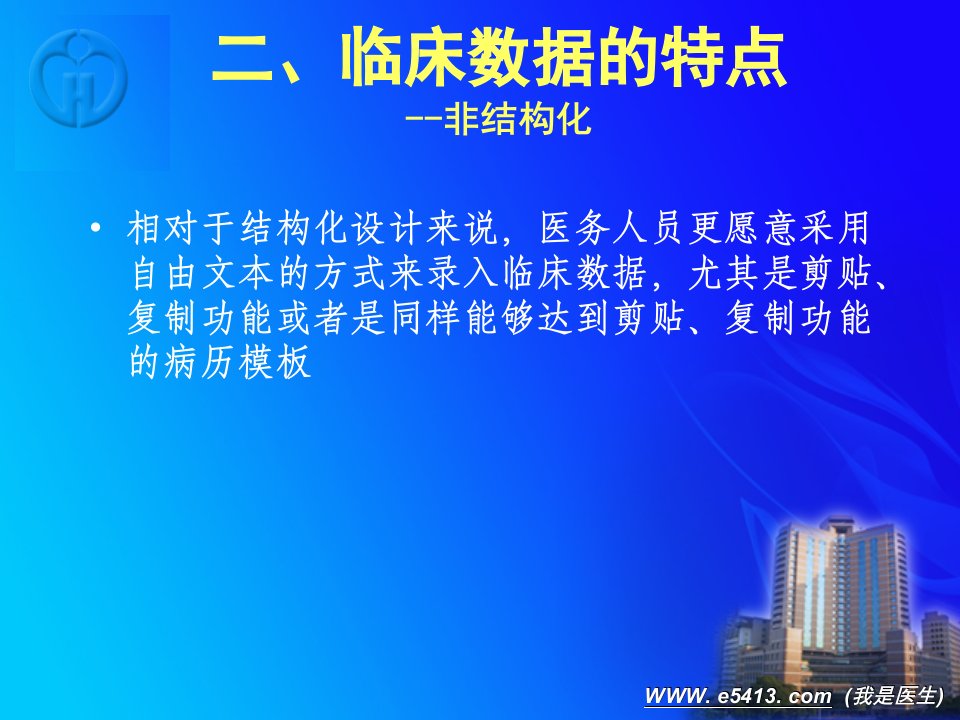 二、临床数据的特点
--非结构化

• 相对于结构化设计来说，医务人员更愿意采用自由文本的方式来录入临床数据，尤其是剪贴、复制功能或者是同样能够达到剪贴、复制功能的病历模板

WWW. e5413. com (我是医生)